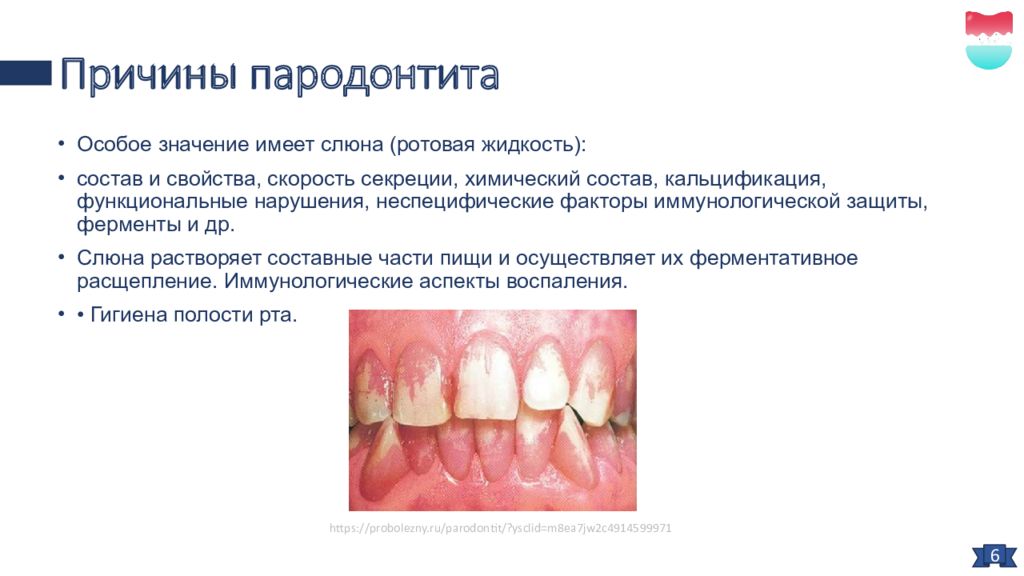 Причины пародонтита

• Особое значение имеет слюна (ротовая жидкость):

• состав и свойства, скорость секреции, химический состав, кальцификация, функциональные нарушения, неспецифические факторы иммунологической защиты, ферменты и др.

• Слюна растворяет составные части пищи и осуществляет их ферментативное расщепление. Иммунологические аспекты воспаления.

• • Гигиена полости рта.

https://probolezny.ru/parodontit/?ysclid=m8ea7jw2c4914599971

6